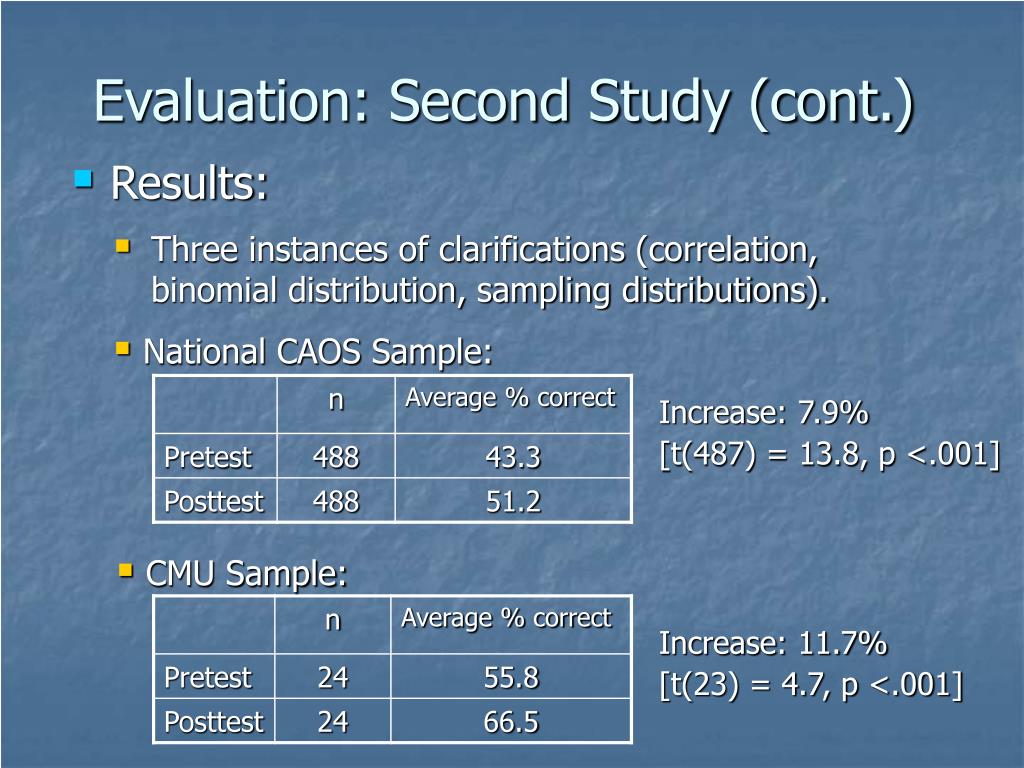 Evaluation: Second Study (cont.)

Results:

Three instances of clarifications (correlation, binomial distribution, sampling distributions).

National CAOS Sample:

| | n | Average % correct |
|---|---|---|
| Pretest | 488 | 43.3 |
| Posttest | 488 | 51.2 |

Increase: 7.9%
[t(487) = 13.8, p <.001]

CMU Sample:

| | n | Average % correct |
|---|---|---|
| Pretest | 24 | 55.8 |
| Posttest | 24 | 66.5 |

Increase: 11.7%
[t(23) = 4.7, p <.001]